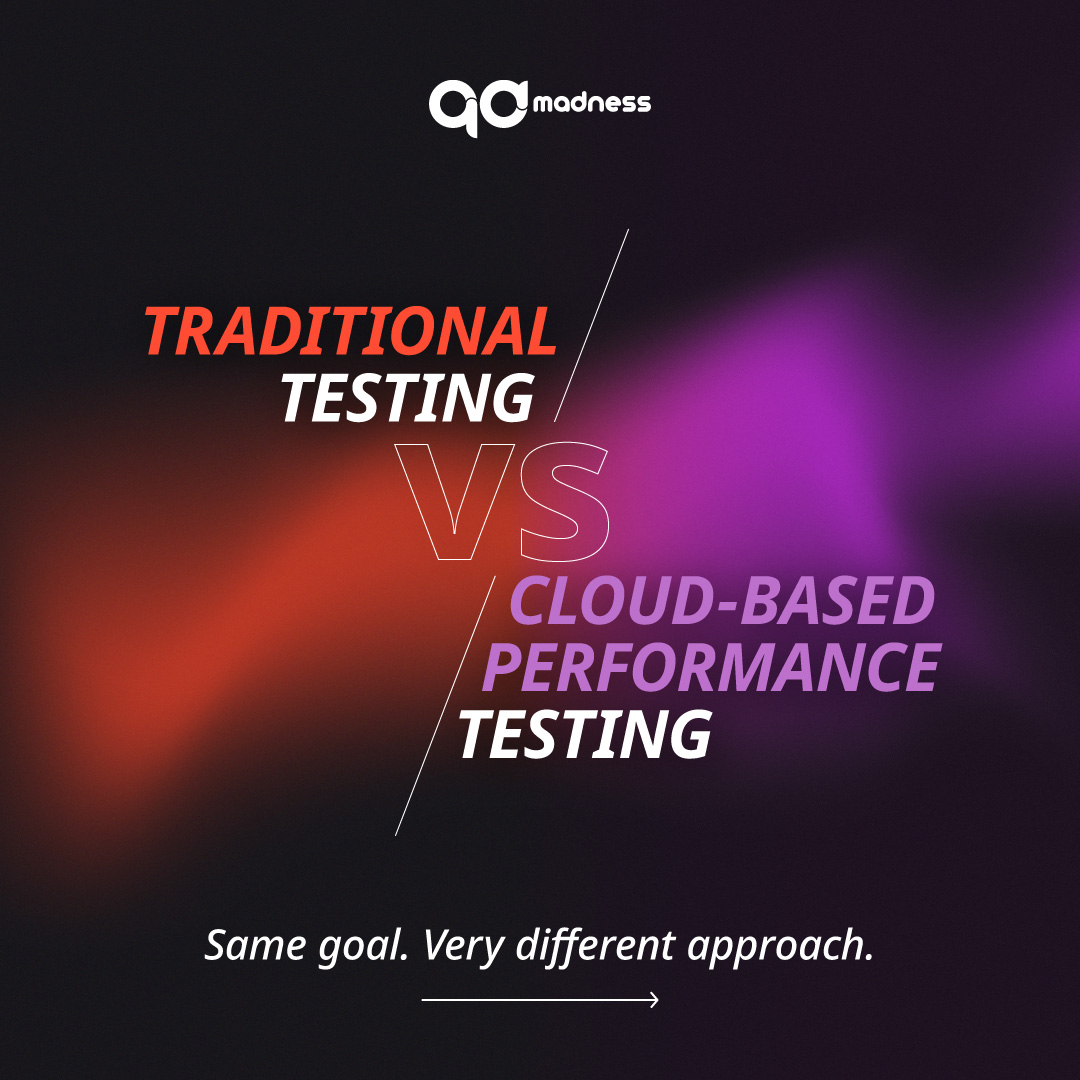 qa madness

TRADITIONAL TESTING

VS

CLOUD-BASED PERFORMANCE TESTING

Same goal. Very different approach.